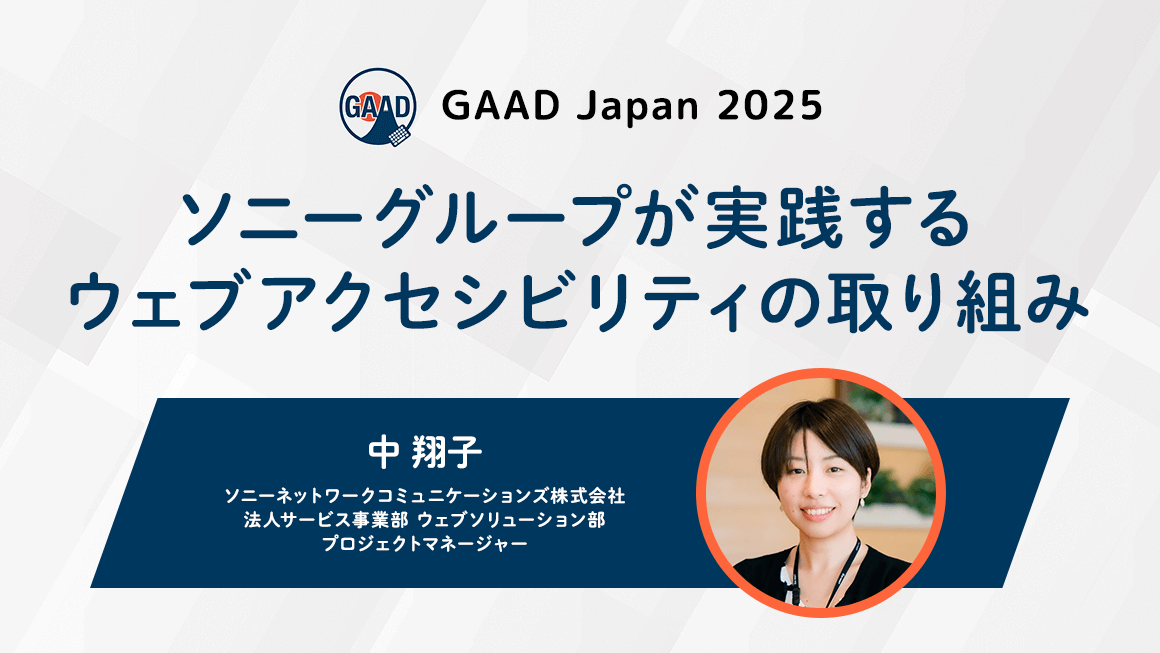 GAAD

GAAD Japan 2025

ソニーグループが実践する
ウェブアクセシビリティの取り組み

中 翔子

ソニーネットワークコミュニケーションズ株式会社
法人サービス事業部 ウェブソリューション部
プロジェクトマネージャー